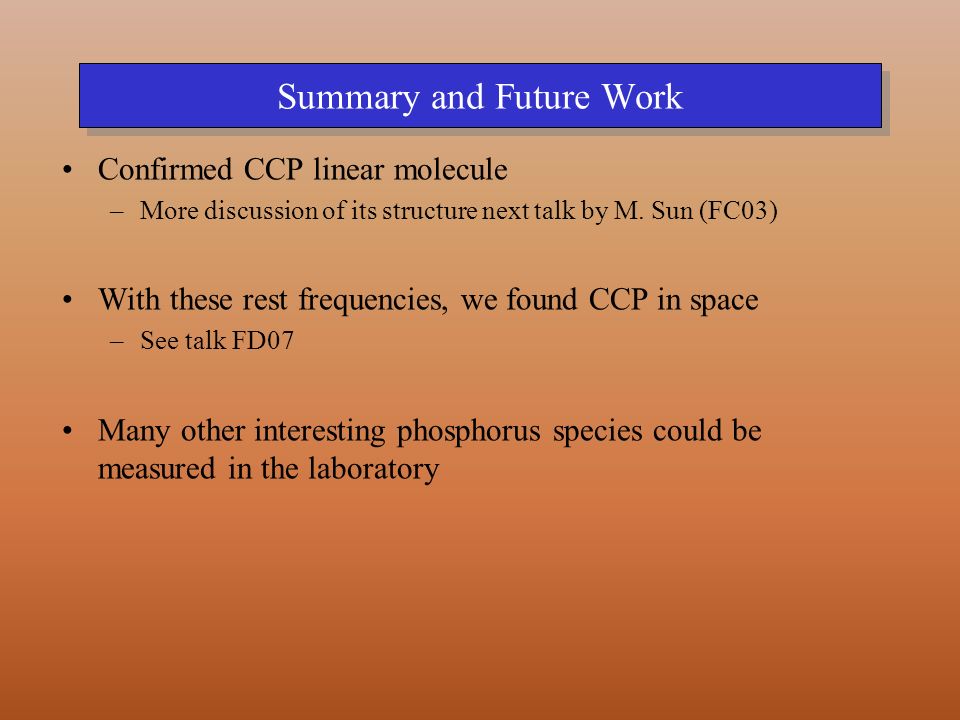 Summary and Future Work

• Confirmed CCP linear molecule
– More discussion of its structure next talk by M. Sun (FC03)

• With these rest frequencies, we found CCP in space
– See talk FD07

• Many other interesting phosphorus species could be measured in the laboratory